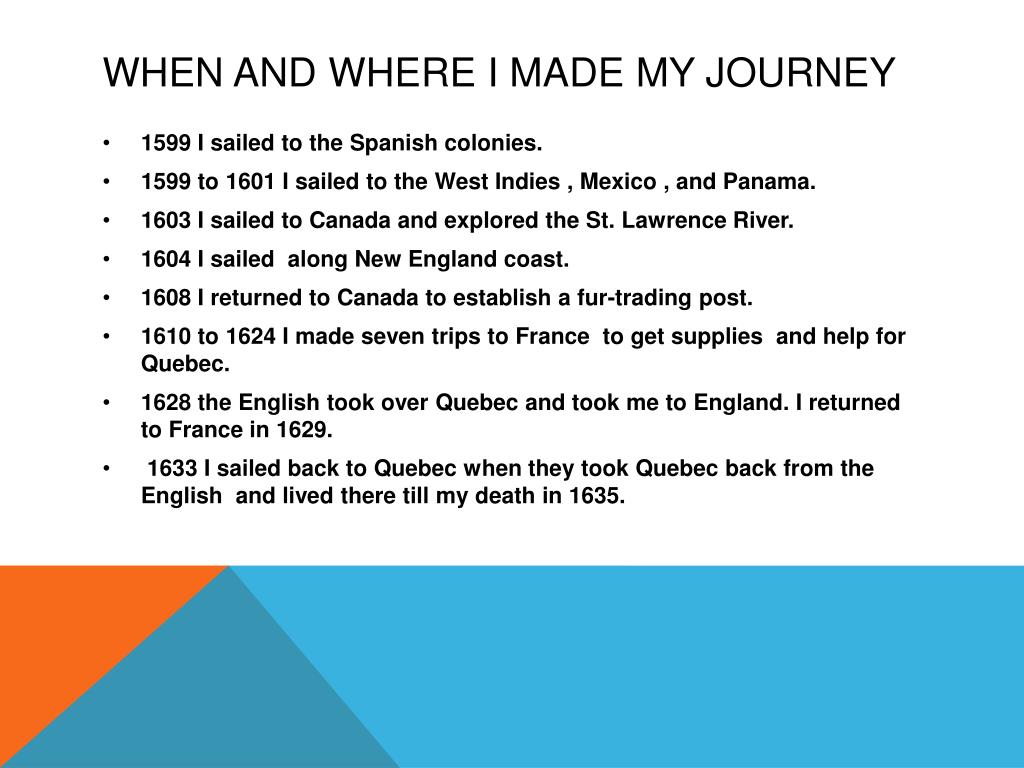 WHEN AND WHERE I MADE MY JOURNEY

• 1599 I sailed to the Spanish colonies.
• 1599 to 1601 I sailed to the West Indies , Mexico , and Panama.
• 1603 I sailed to Canada and explored the St. Lawrence River.
• 1604 I sailed along New England coast.
• 1608 I returned to Canada to establish a fur-trading post.
• 1610 to 1624 I made seven trips to France to get supplies and help for Quebec.
• 1628 the English took over Quebec and took me to England. I returned to France in 1629.
• 1633 I sailed back to Quebec when they took Quebec back from the English and lived there till my death in 1635.